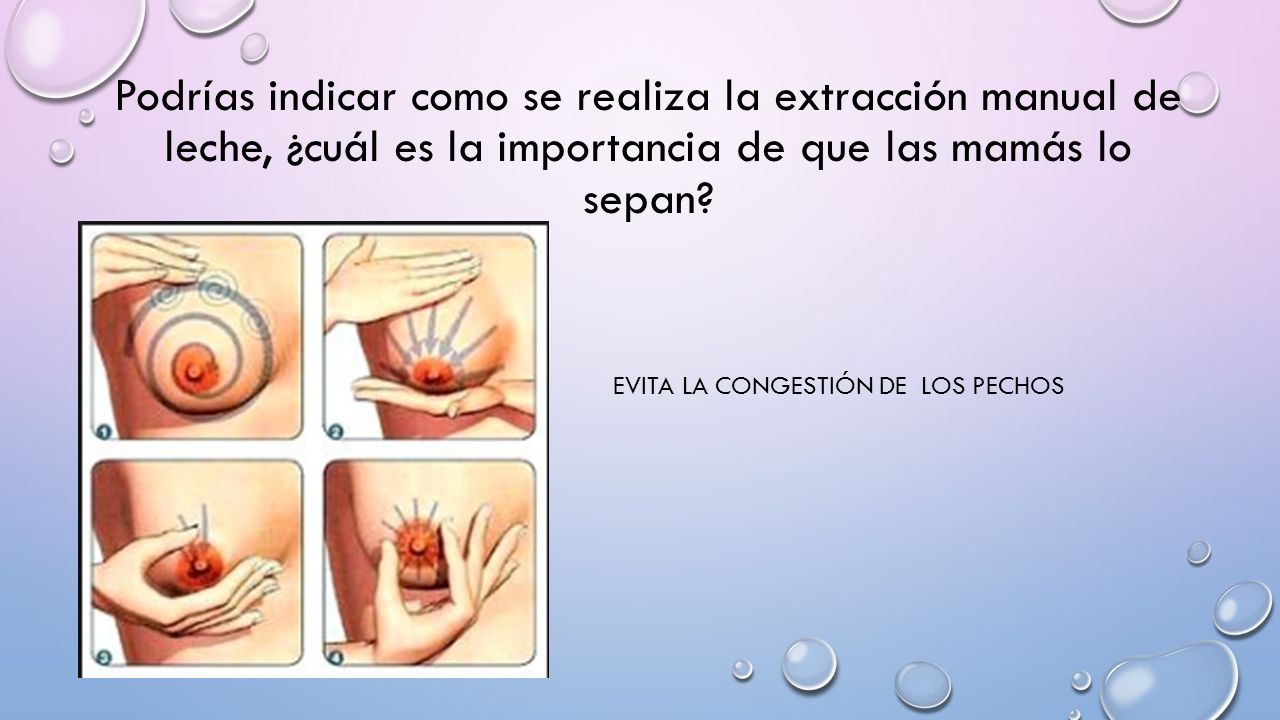 Podrías indicar como se realiza la extracción manual de leche, ¿cuál es la importancia de que las mamás lo sepan?

1
2
3
4

EVITA LA CONGESTIÓN DE LOS PECHOS